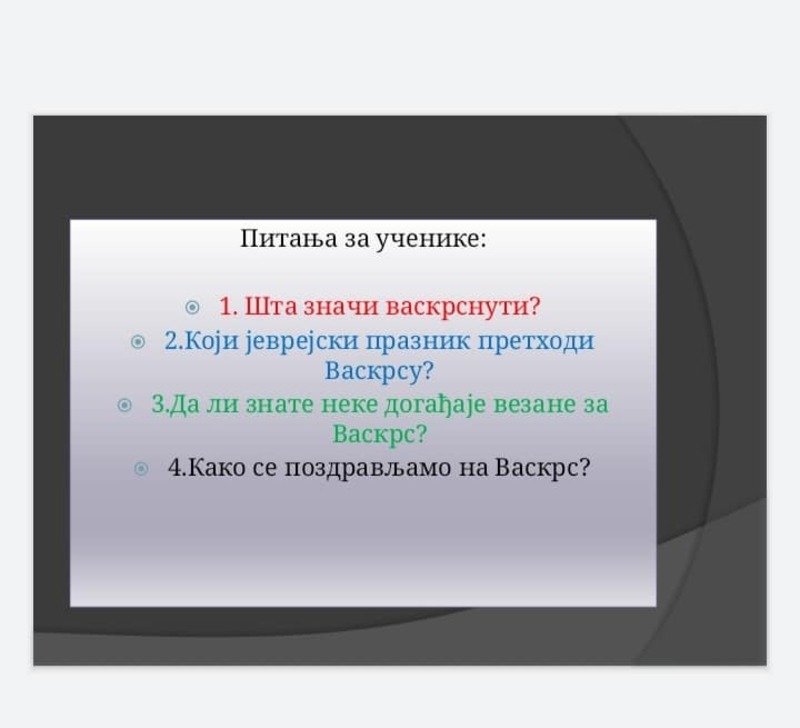 Питања за ученике:

1. Шта значи васкрснути?

2.Који јеврејски празник претходи Васкрсу?

3.Да ли знате неке догађаје везане за Васкрс?

4.Како се поздрављамо на Васкрс?